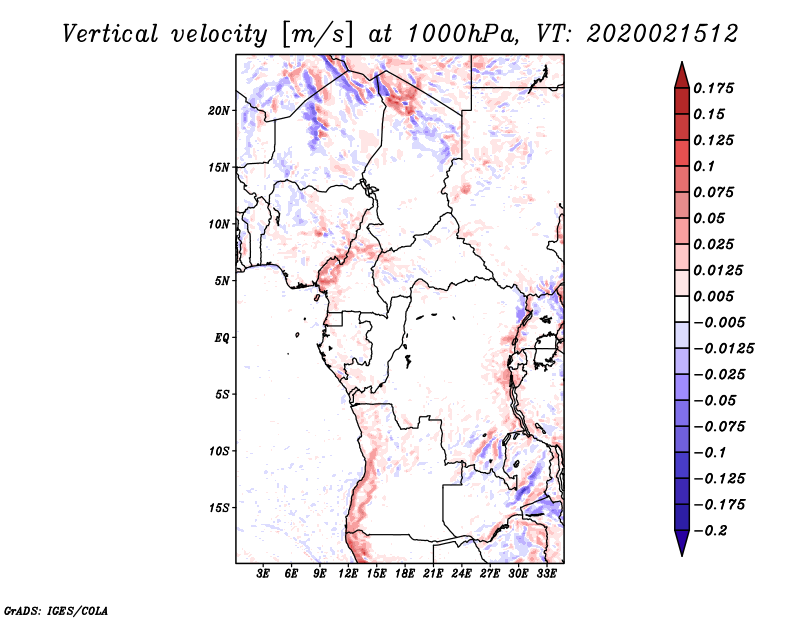 Vertical velocity [m/s] at 1000hPa, VT: 2020021512

20N
15N
10N
5N
EQ
5S
10S
15S

3E 6E 9E 12E 15E 18E 21E 24E 27E 30E 33E

0.175
0.15
0.125
0.1
0.075
0.05
0.025
0.0125
0.005
−0.005
−0.0125
−0.025
−0.05
−0.075
−0.1
−0.125
−0.175
−0.2

GrADS: IGES/COLA